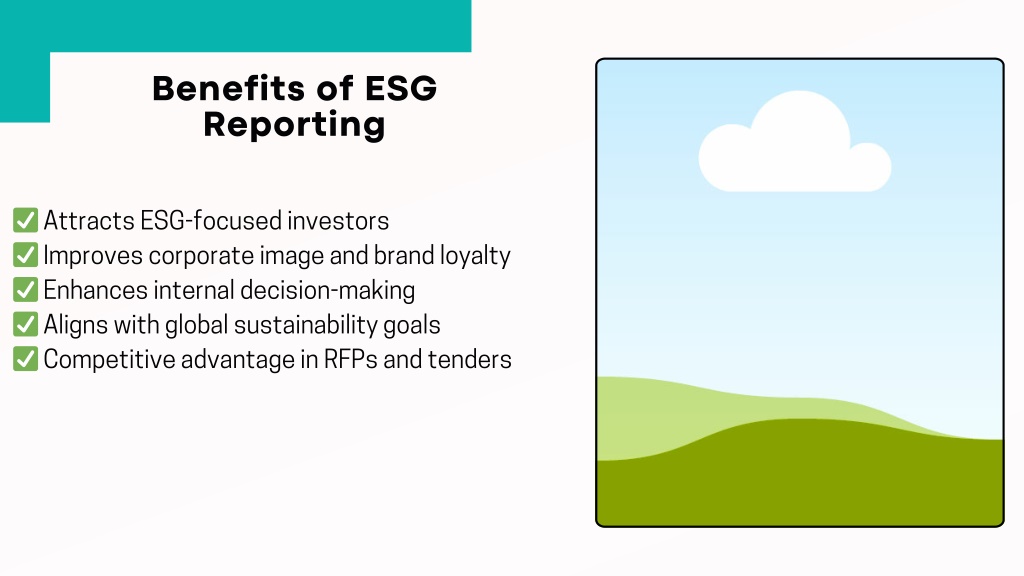 Benefits of ESG Reporting

✅ Attracts ESG-focused investors
✅ Improves corporate image and brand loyalty
✅ Enhances internal decision-making
✅ Aligns with global sustainability goals
✅ Competitive advantage in RFPs and tenders